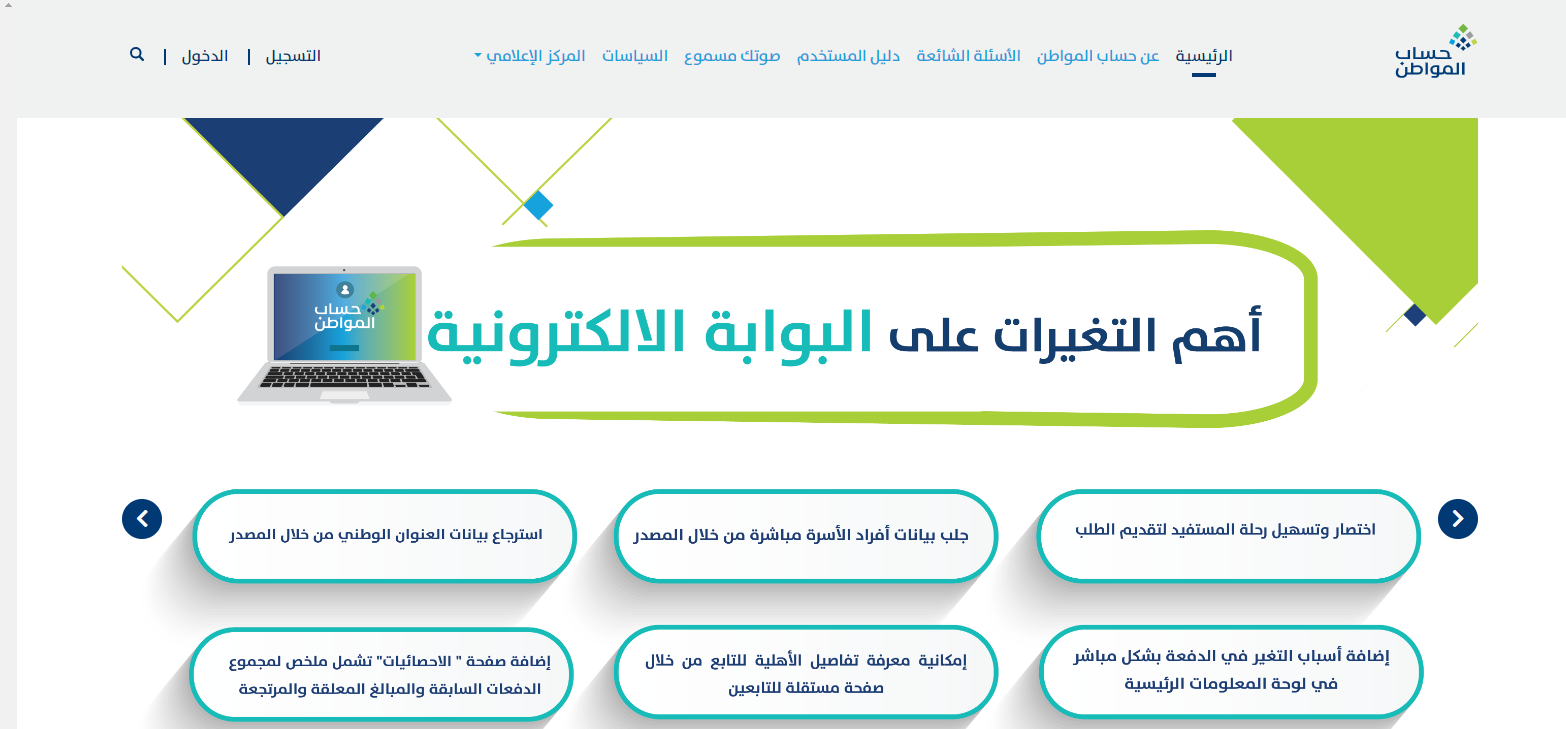 حساب المواطن

الرئيسية عن حساب المواطن الأسئلة الشائعة دليل المستخدم صوتك مسموع السياسات المركز الإعلامي

التسجيل | الدخول |

حساب المواطن

أهم التغيرات على البوابة الالكترونية

اختصار وتسهيل رحلة المستفيد لتقديم الطلب

جلب بيانات أفراد الأسرة مباشرة من خلال المصدر

استرجاع بيانات العنوان الوطني من خلال المصدر

إضافة أسباب التغير في الدفعة بشكل مباشر في لوحة المعلومات الرئيسية

إمكانية معرفة تفاصيل الأهلية للتابع من خلال صفحة مستقلة للتابعين

إضافة صفحة " الاحصائيات" تشمل ملخص لمجموع الدفعات السابقة والمبالغ المعلقة والمرتجعة